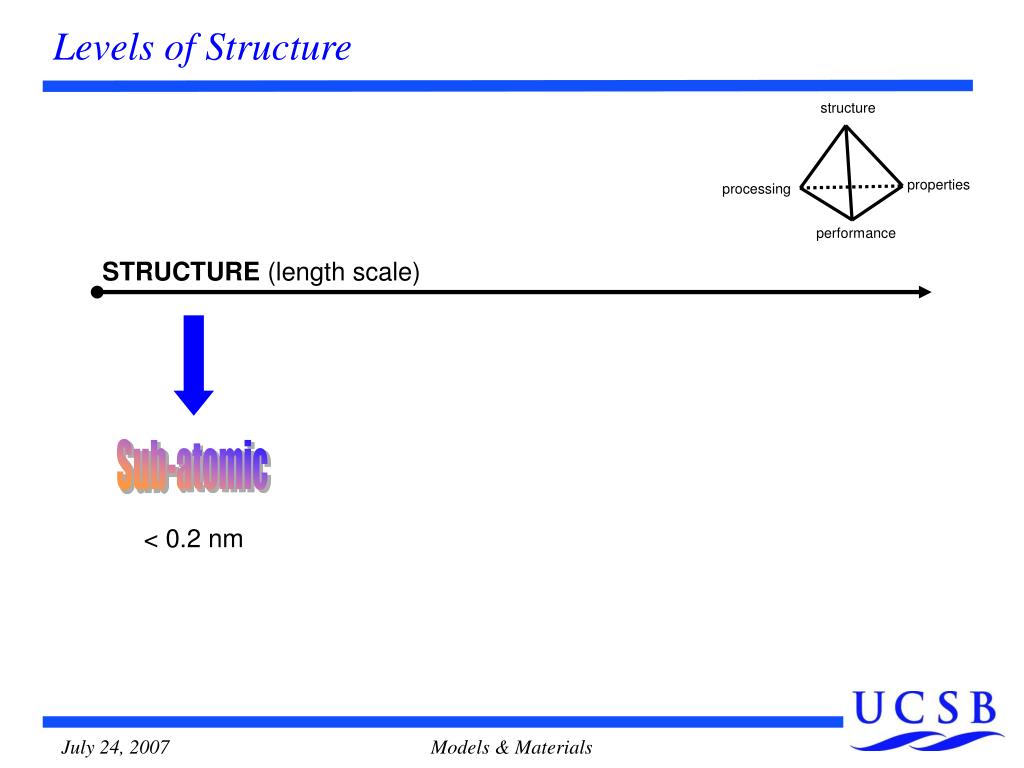 Levels of Structure

structure

processing

properties

performance

**STRUCTURE** (length scale)

Sub-atomic

< 0.2 nm

UCSB

July 24, 2007

Models & Materials